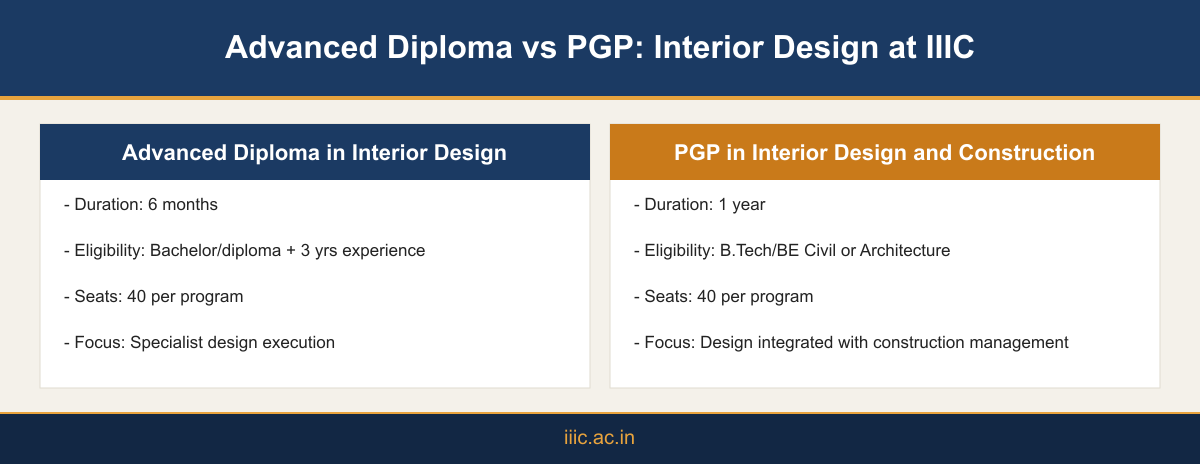 Advanced Diploma vs PGP: Interior Design at IIIC

Advanced Diploma in Interior Design

- Duration: 6 months

- Eligibility: Bachelor/diploma + 3 yrs experience

- Seats: 40 per program

- Focus: Specialist design execution

PGP in Interior Design and Construction

- Duration: 1 year

- Eligibility: B.Tech/BE Civil or Architecture

- Seats: 40 per program

- Focus: Design integrated with construction management

iiic.ac.in